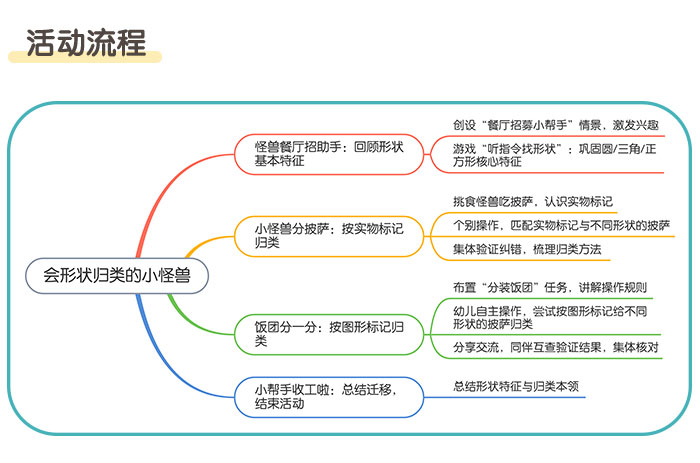 活动流程

会形状归类的小怪兽

怪兽餐厅招助手：回顾形状基本特征

创设“餐厅招募小帮手”情景，激发兴趣

游戏“听指令找形状”：巩固圆/三角/正方形核心特征

小怪兽分披萨：按实物标记归类

挑食怪兽吃披萨，认识实物标记

个别操作，匹配实物标记与不同形状的披萨

集体验证纠错，梳理归类方法

饭团分一分：按图形标记归类

布置“分装饭团”任务，讲解操作规则

幼儿自主操作，尝试按图形标记给不同形状的披萨归类

分享交流，同伴互查验证结果，集体核对

小帮手收工啦：总结迁移，结束活动

总结形状特征与归类本领